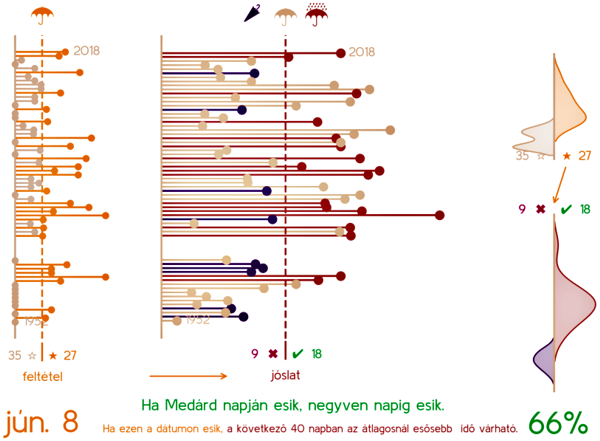 2018

1952

35 ☆ ★ 27

feltétel

2018

1952

9 ✖ ✔ 18

jóslat

35 ☆ ★ 27

9 ✖ ✔ 18

jún. 8

Ha Medárd napján esik, negyven napig esik.

Ha ezen a dátumon esik, a következő 40 napban az átlagosnál esősebb idő várható.

66%